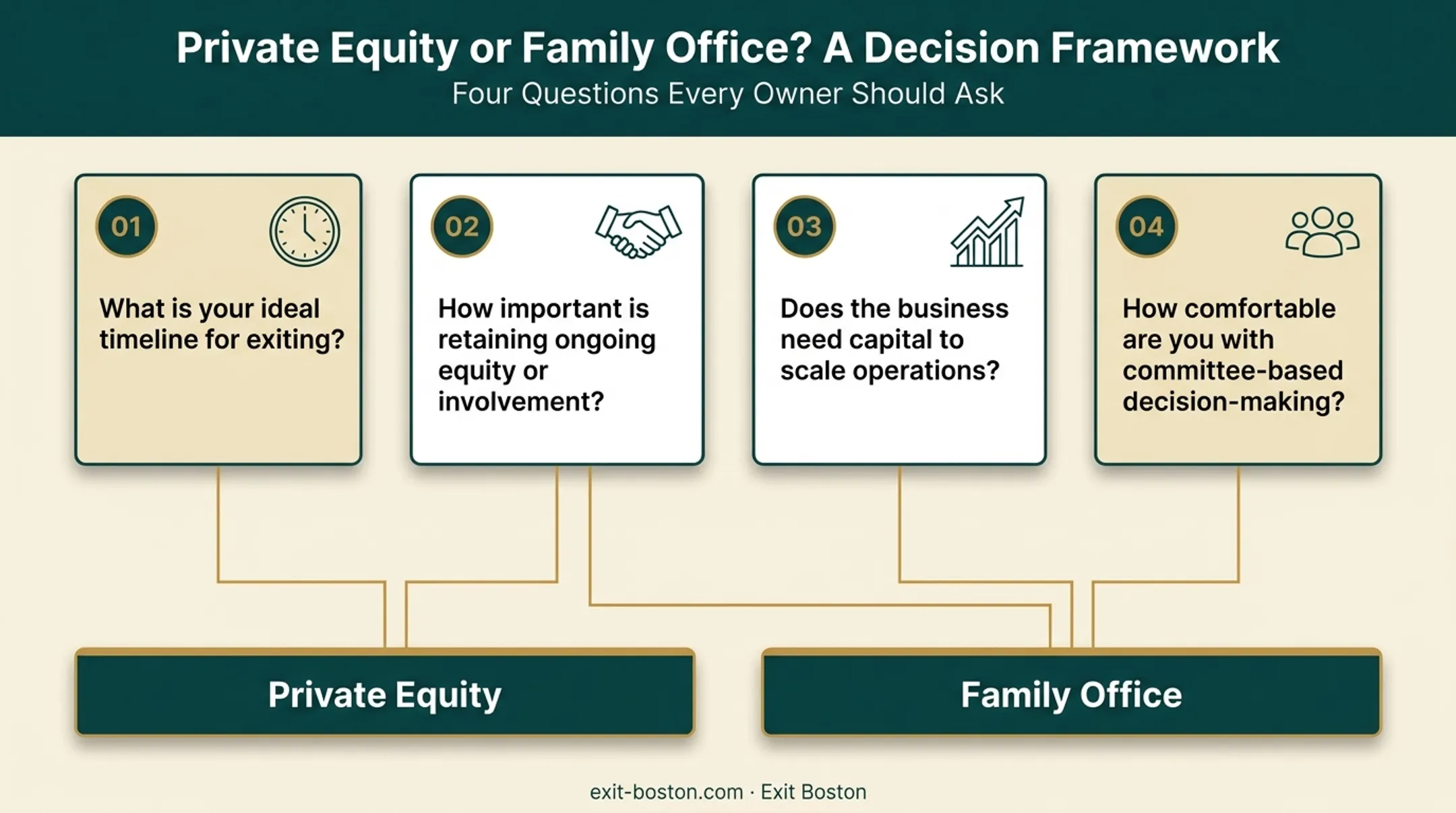 Private Equity or Family Office? A Decision Framework

Four Questions Every Owner Should Ask

01

What is your ideal timeline for exiting?

02

How important is retaining ongoing equity or involvement?

03

Does the business need capital to scale operations?

04

How comfortable are you with committee-based decision-making?

Private Equity

Family Office

exit-boston.com · Exit Boston